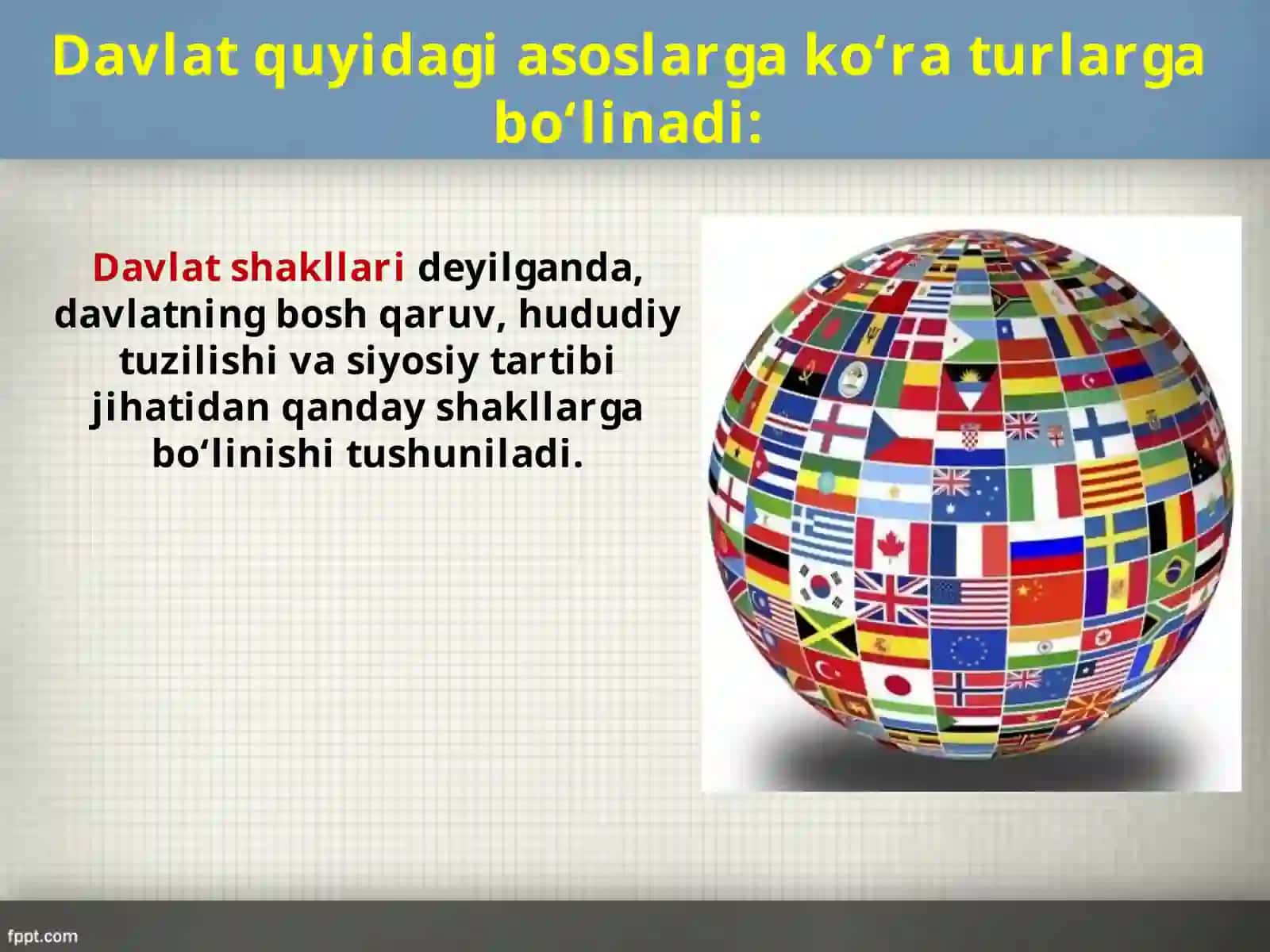 Davlat quyidagi asoslarga ko‘ra turlarga bo‘linadi:

Davlat shakllari deyilganda, davlatning bosh qaruv, hududiy tuzilishi va siyosiy tartibi jihatidan qanday shakllarga bo‘linishi tushuniladi.

fppt.com